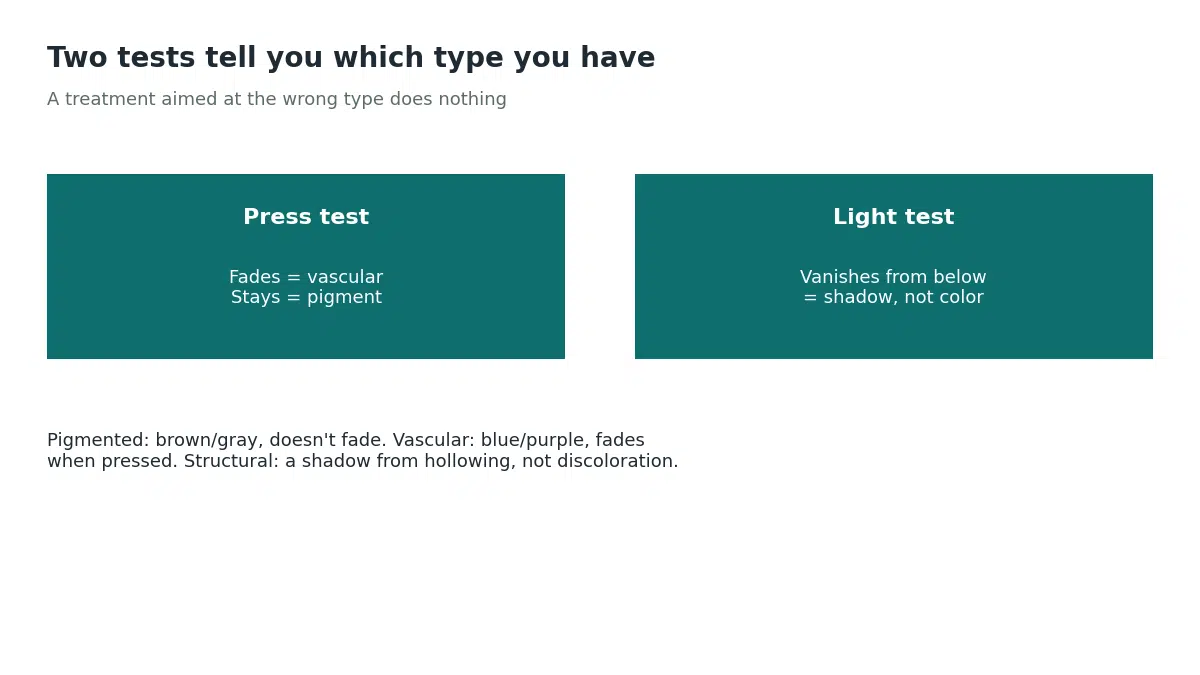 Two tests tell you which type you have

A treatment aimed at the wrong type does nothing

Press test

Fades = vascular
Stays = pigment

Light test

Vanishes from below
= shadow, not color

Pigmented: brown/gray, doesn't fade. Vascular: blue/purple, fades when pressed. Structural: a shadow from hollowing, not discoloration.